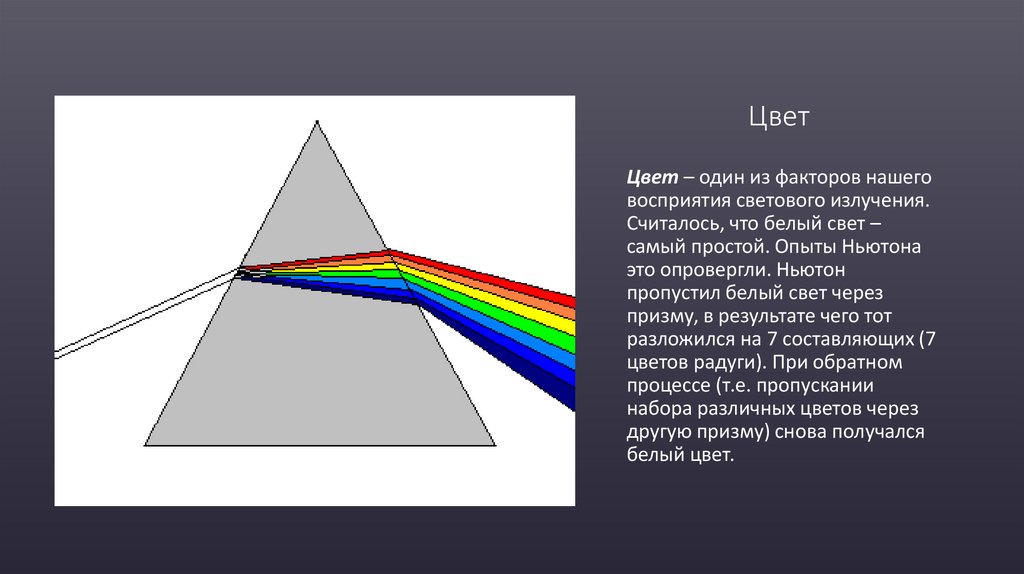 Цвет

Цвет – один из факторов нашего восприятия светового излучения. Считалось, что белый свет – самый простой. Опыты Ньютона это опровергли. Ньютон пропустил белый свет через призму, в результате чего тот разложился на 7 составляющих (7 цветов радуги). При обратном процессе (т.е. пропускании набора различных цветов через другую призму) снова получался белый цвет.